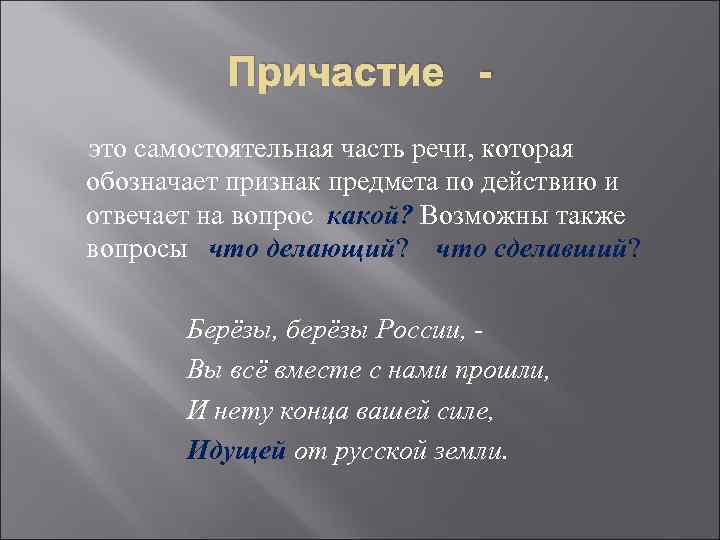 Причастие -

это самостоятельная часть речи, которая обозначает признак предмета по действию и отвечает на вопрос какой? Возможны также вопросы что делающий? что сделавший?

Берёзы, берёзы России, -
Вы всё вместе с нами прошли,
И нету конца вашей силе,
Идущей от русской земли.